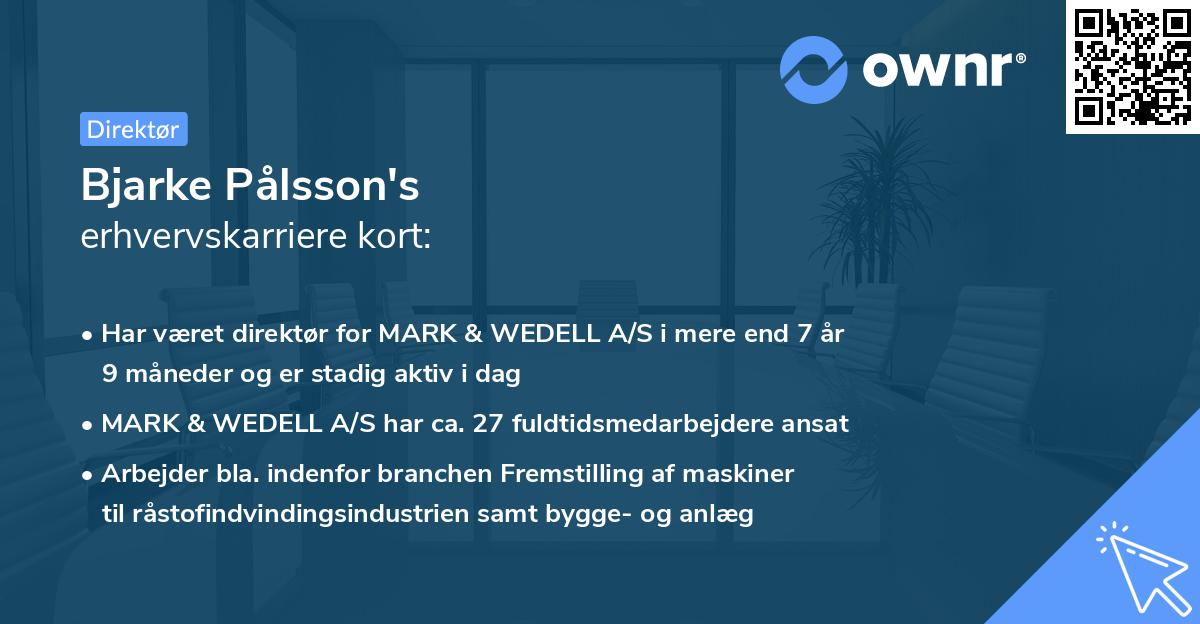 ownr®

Direktør

Bjarke Pålsson's
erhvervskarriere kort:

• Har været direktør for MARK & WEDELL A/S i mere end 7 år 9 måneder og er stadig aktiv i dag

• MARK & WEDELL A/S har ca. 27 fuldtidsmedarbejdere ansat

• Arbejder bla. indenfor branchen Fremstilling af maskiner til råstofindvindingsindustrien samt bygge- og anlæg